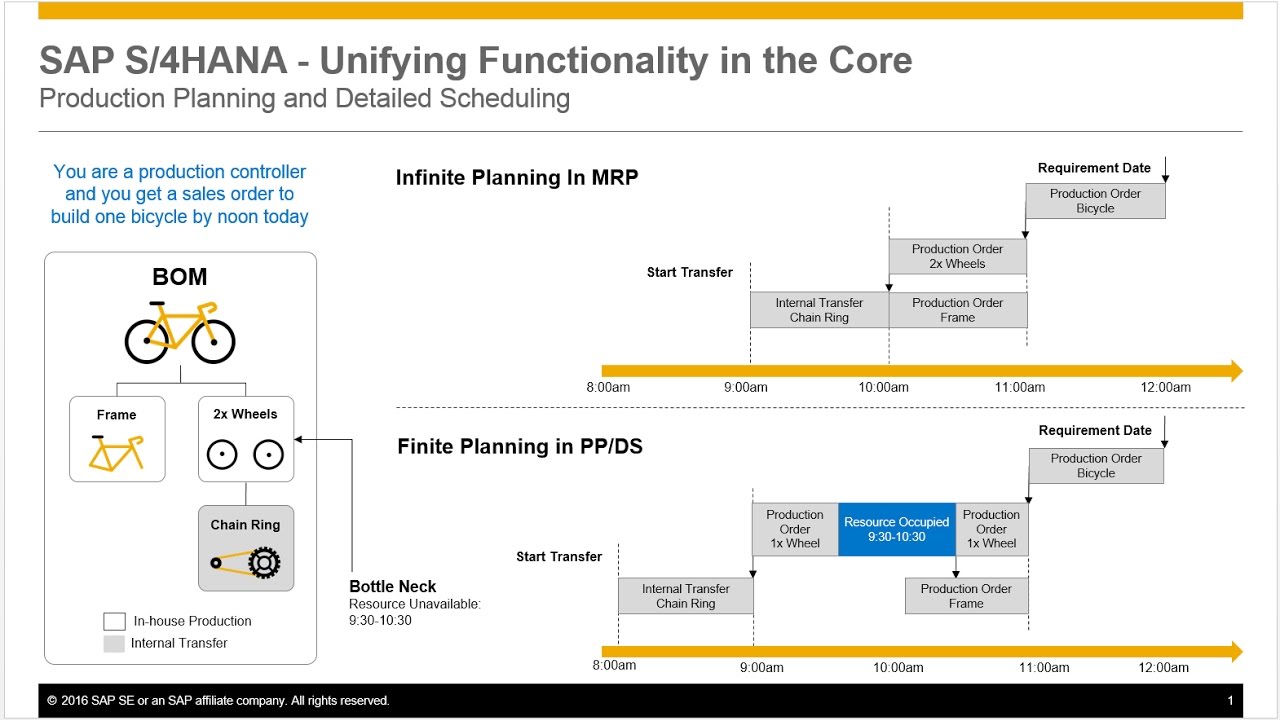 SAP S/4HANA - Unifying Functionality in the Core
Production Planning and Detailed Scheduling

You are a production controller and you get a sales order to build one bicycle by noon today

BOM

Frame

2x Wheels

Chain Ring

In-house Production
Internal Transfer

Bottle Neck
Resource Unavailable: 9:30-10:30

Infinite Planning In MRP

Requirement Date
Production Order Bicycle
Production Order 2x Wheels
Start Transfer
Internal Transfer Chain Ring
Production Order Frame

8:00am
9:00am
10:00am
11:00am
12:00am

Finite Planning in PP/DS

Requirement Date
Production Order Bicycle
Production Order 1x Wheel
Resource Occupied 9:30-10:30
Production Order 1x Wheel
Start Transfer
Internal Transfer Chain Ring
Production Order Frame

8:00am
9:00am
10:00am
11:00am
12:00am

© 2016 SAP SE or an SAP affiliate company. All rights reserved.
1